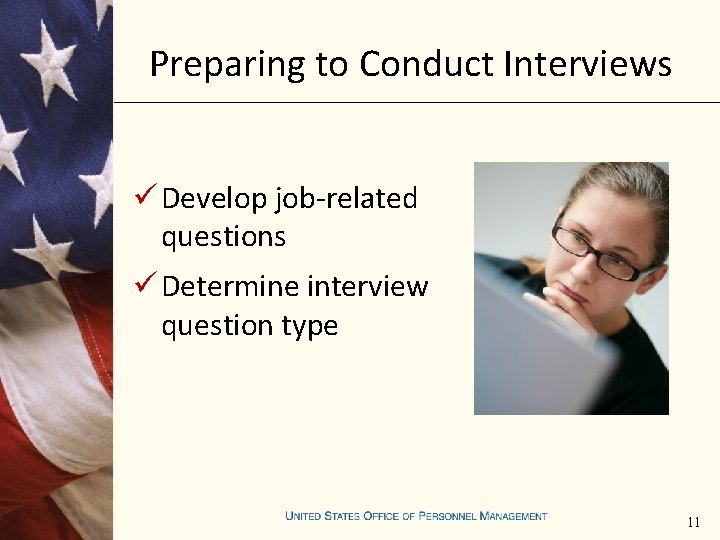 Preparing to Conduct Interviews

✓ Develop job-related questions

✓ Determine interview question type

UNITED STATES OFFICE OF PERSONNEL MANAGEMENT

11